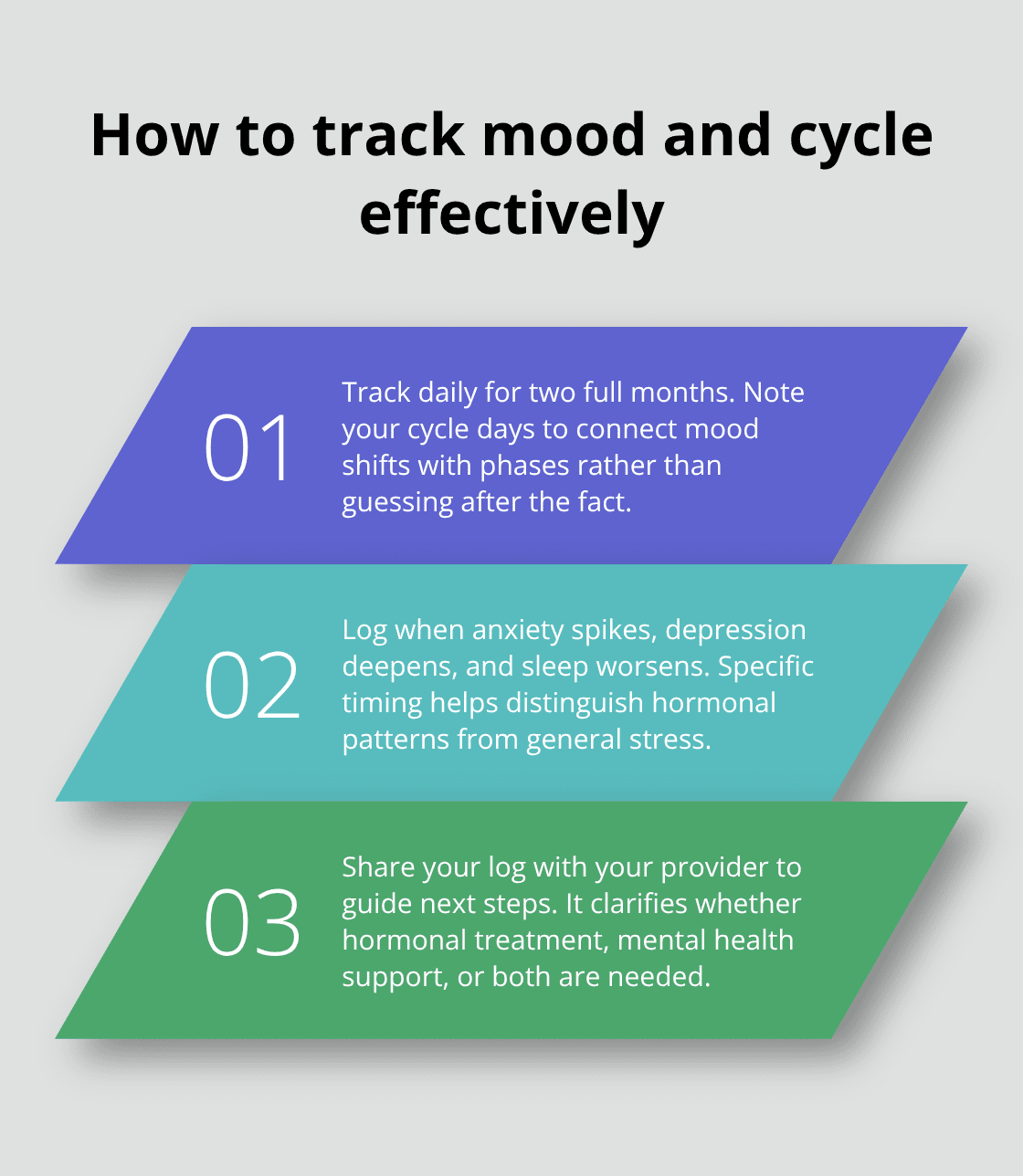 How to track mood and cycle effectively

01

Track daily for two full months. Note your cycle days to connect mood shifts with phases rather than guessing after the fact.

02

Log when anxiety spikes, depression deepens, and sleep worsens. Specific timing helps distinguish hormonal patterns from general stress.

03

Share your log with your provider to guide next steps. It clarifies whether hormonal treatment, mental health support, or both are needed.